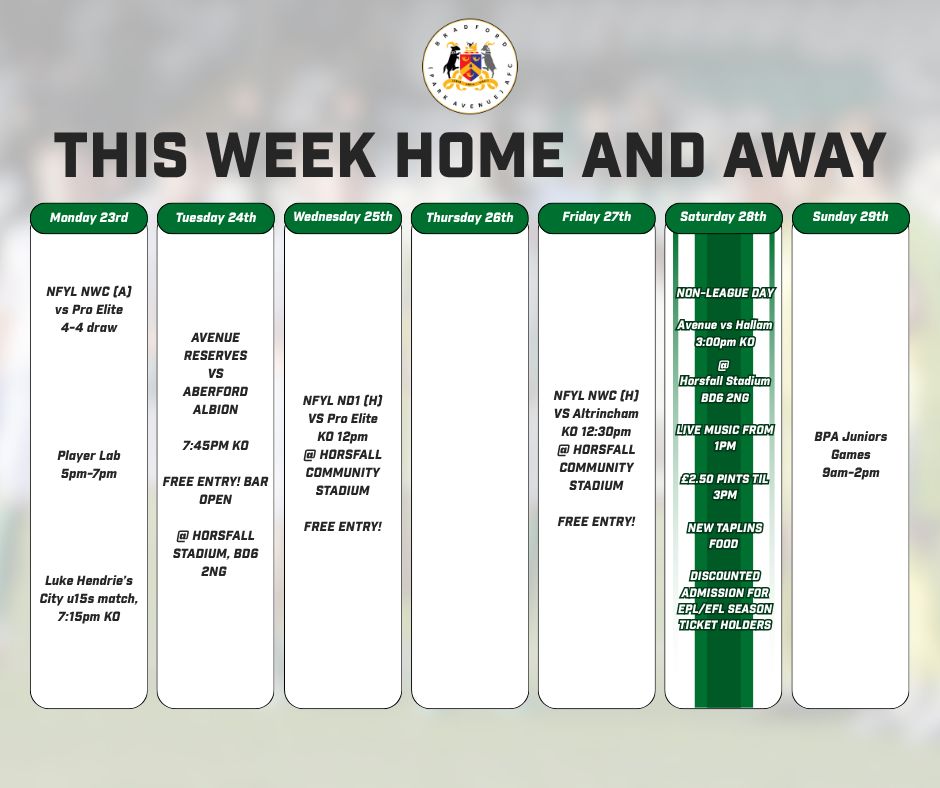 BRADFORD (PARK AVENUE) AFC

THIS WEEK HOME AND AWAY

Monday 23rd

NFYL NWC (A) vs Pro Elite 4-4 draw

Player Lab 5pm-7pm

Luke Hendrie's City u15s match, 7:15pm KO

Tuesday 24th

AVENUE RESERVES VS ABERFORD ALBION

7:45PM KO

FREE ENTRY! BAR OPEN

@ HORSFALL STADIUM, BD6 2NG

Wednesday 25th

NFYL ND1 (H) VS Pro Elite KO 12pm @ HORSFALL COMMUNITY STADIUM

FREE ENTRY!

Thursday 26th

Friday 27th

NFYL NWC (H) VS Altrincham KO 12:30pm @ HORSFALL COMMUNITY STADIUM

FREE ENTRY!

Saturday 28th

NON-LEAGUE DAY

Avenue vs Hallam 3:00pm KO

@ Horsfall Stadium BD6 2NG

LIVE MUSIC FROM 1PM

£2.50 PINTS TIL 3PM

NEW TAPLINS FOOD

DISCOUNTED ADMISSION FOR EPL/EFL SEASON TICKET HOLDERS

Sunday 29th

BPA Juniors Games 9am-2pm